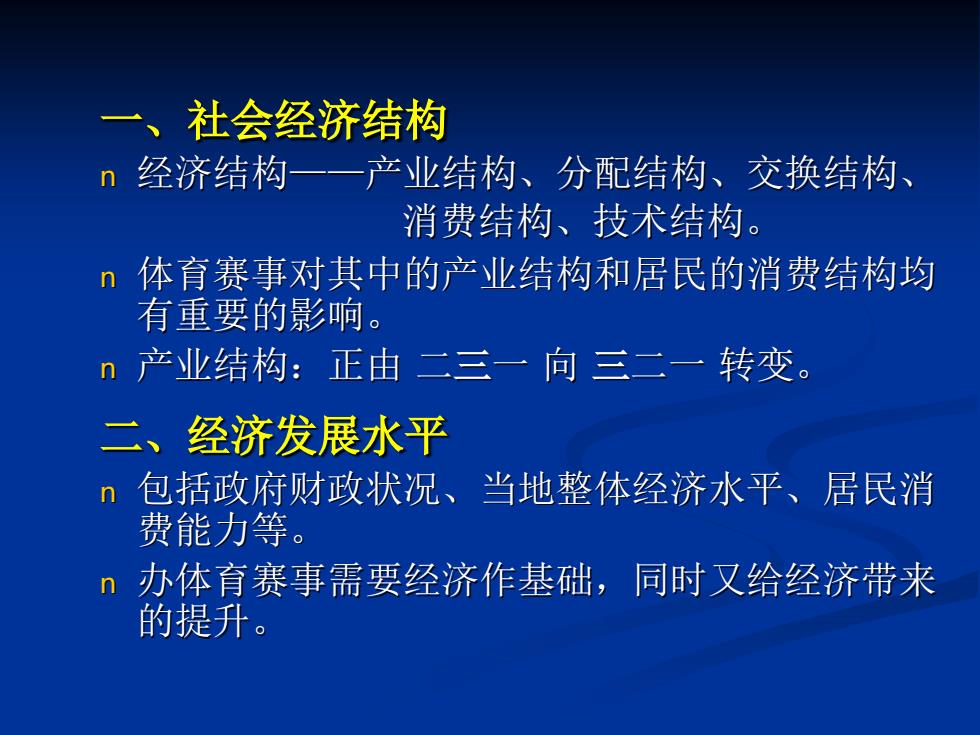 一、社会经济结构

n 经济结构——产业结构、分配结构、交换结构、消费结构、技术结构。

n 体育赛事对其中的产业结构和居民的消费结构均有重要的影响。

n 产业结构：正由 二三一 向 三二一 转变。

二、经济发展水平

n 包括政府财政状况、当地整体经济水平、居民消费能力等。

n 办体育赛事需要经济作基础，同时又给经济带来的提升。